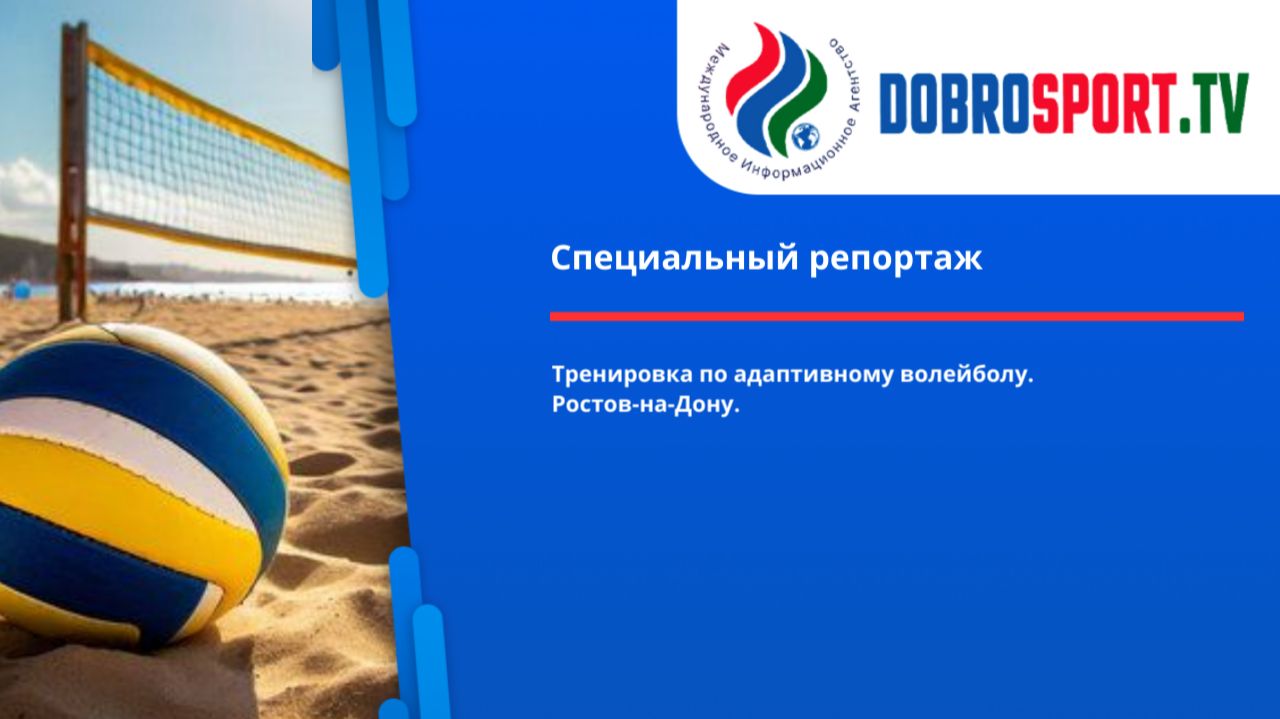 Международное Информационное Агентство

DOBROSPORT.TV

Специальный репортаж

Тренировка по адаптивному волейболу. Ростов-на-Дону.